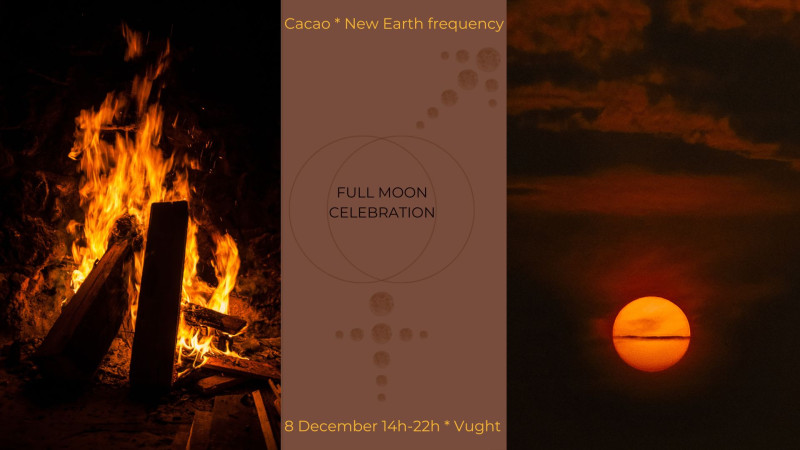 Cacao * New Earth frequency

FULL MOON CELEBRATION

8 December 14h-22h * Vught